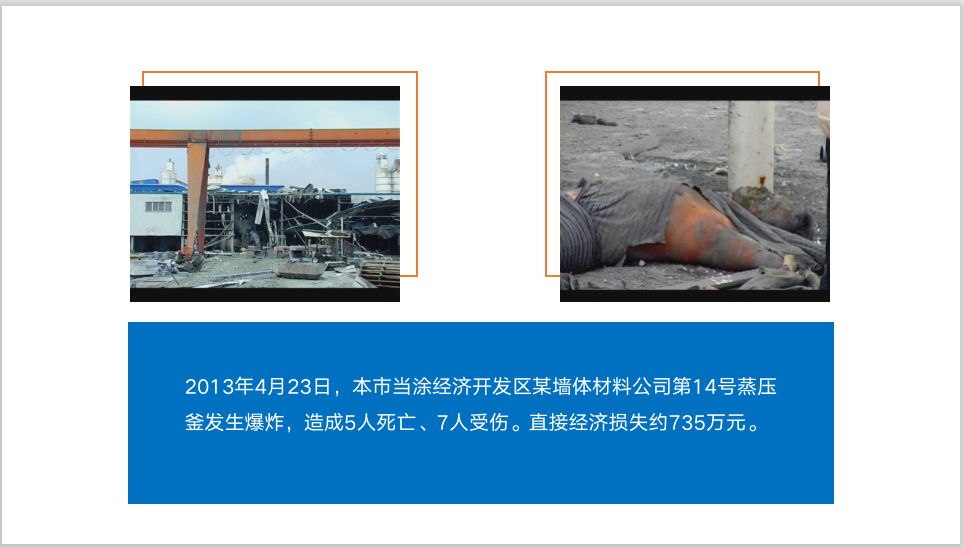 2013年4月23日，本市当涂经济开发区某墙体材料公司第14号蒸压釜发生爆炸，造成5人死亡、7人受伤。直接经济损失约735万元。